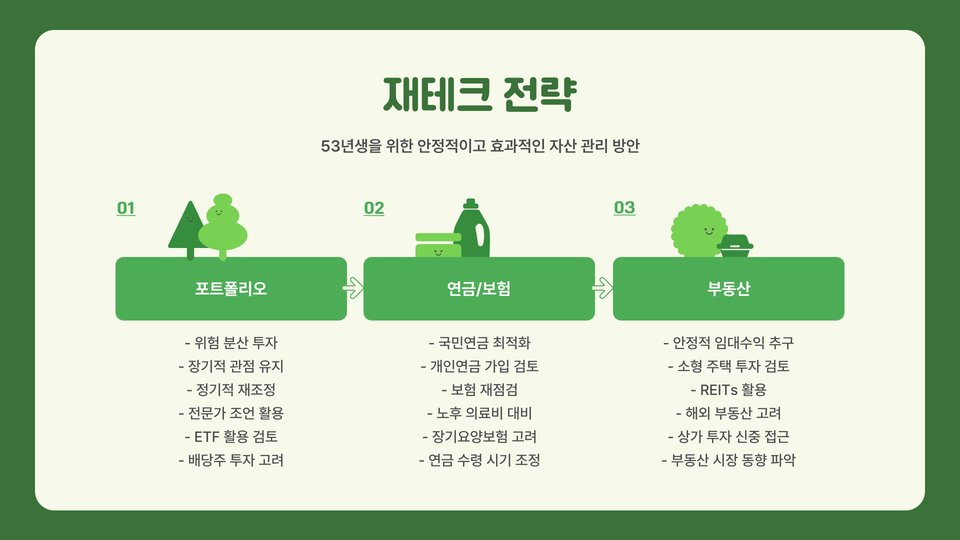 재테크 전략

53년생을 위한 안정적이고 효과적인 자산 관리 방안

01

포트폴리오

- 위험 분산 투자
- 장기적 관점 유지
- 정기적 재조정
- 전문가 조언 활용
- ETF 활용 검토
- 배당주 투자 고려

02

연금/보험

- 국민연금 최적화
- 개인연금 가입 검토
- 보험 재점검
- 노후 의료비 대비
- 장기요양보험 고려
- 연금 수령 시기 조정

03

부동산

- 안정적 임대수익 추구
- 소형 주택 투자 검토
- REITs 활용
- 해외 부동산 고려
- 상가 투자 신중 접근
- 부동산 시장 동향 파악